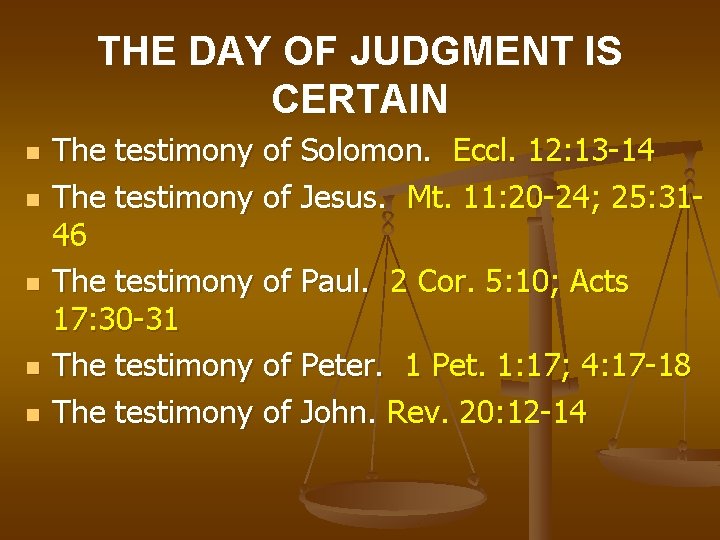 THE DAY OF JUDGMENT IS CERTAIN

- The testimony of Solomon. Eccl. 12:13-14
- The testimony of Jesus. Mt. 11:20-24; 25:31-46
- The testimony of Paul. 2 Cor. 5:10; Acts 17:30-31
- The testimony of Peter. 1 Pet. 1:17; 4:17-18
- The testimony of John. Rev. 20:12-14